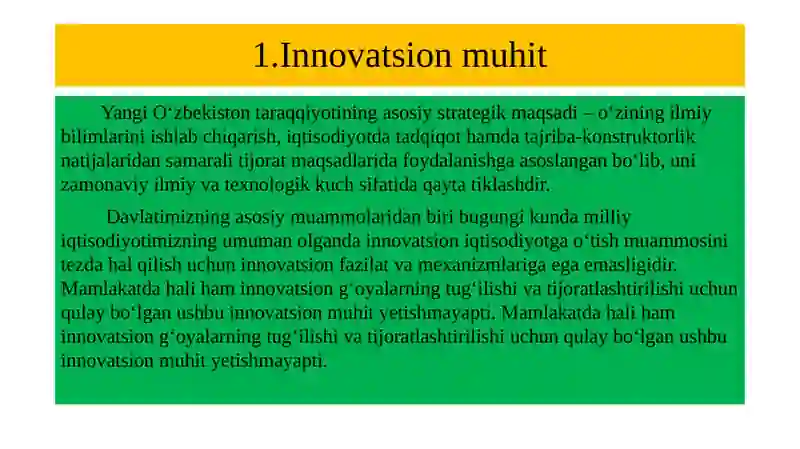 1.Innovatsion muhit

Yangi O‘zbekiston taraqqiyotining asosiy strategik maqsadi – o‘zining ilmiy bilimlarini ishlab chiqarish, iqtisodiyotda tadqiqot hamda tajriba-konstruktorlik natijalaridan samarali tijorat maqsadlarida foydalanishga asoslangan bo‘lib, uni zamonaviy ilmiy va texnologik kuch sifatida qayta tiklashdir.

Davlatimizning asosiy muammolaridan biri bugungi kunda milliy iqtisodiyotimizning umuman olganda innovatsion iqtisodiyotga o‘tish muammosini tezda hal qilish uchun innovatsion fazilat va mexanizmlariga ega emasligidir. Mamlakatda hali ham innovatsion g‘oyalarning tug‘ilishi va tijoratlashtirilishi uchun qulay bo‘lgan ushbu innovatsion muhit yetishmayapti. Mamlakatda hali ham innovatsion g‘oyalarning tug‘ilishi va tijoratlashtirilishi uchun qulay bo‘lgan ushbu innovatsion muhit yetishmayapti.